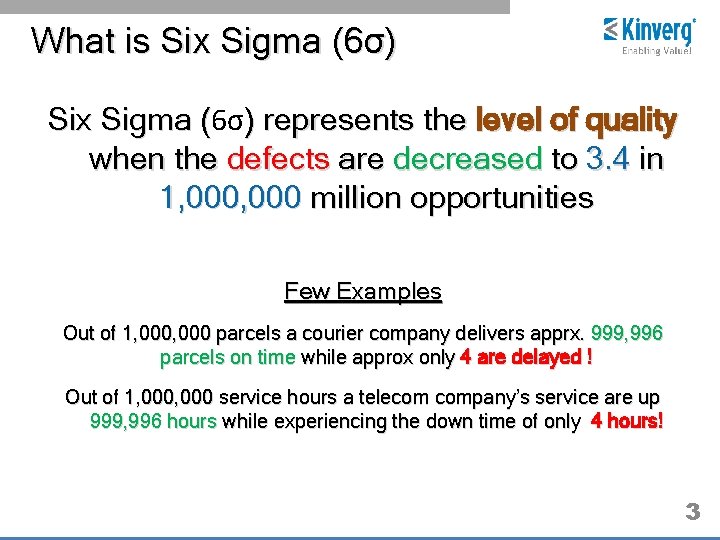 What is Six Sigma (6σ)

Kinverg
Enabling Value!

Six Sigma (6σ) represents the level of quality when the defects are decreased to 3.4 in 1,000,000 million opportunities

Few Examples

Out of 1,000,000 parcels a courier company delivers apprx. 999,996 parcels on time while approx only 4 are delayed !

Out of 1,000,000 service hours a telecom company's service are up 999,996 hours while experiencing the down time of only 4 hours!

3